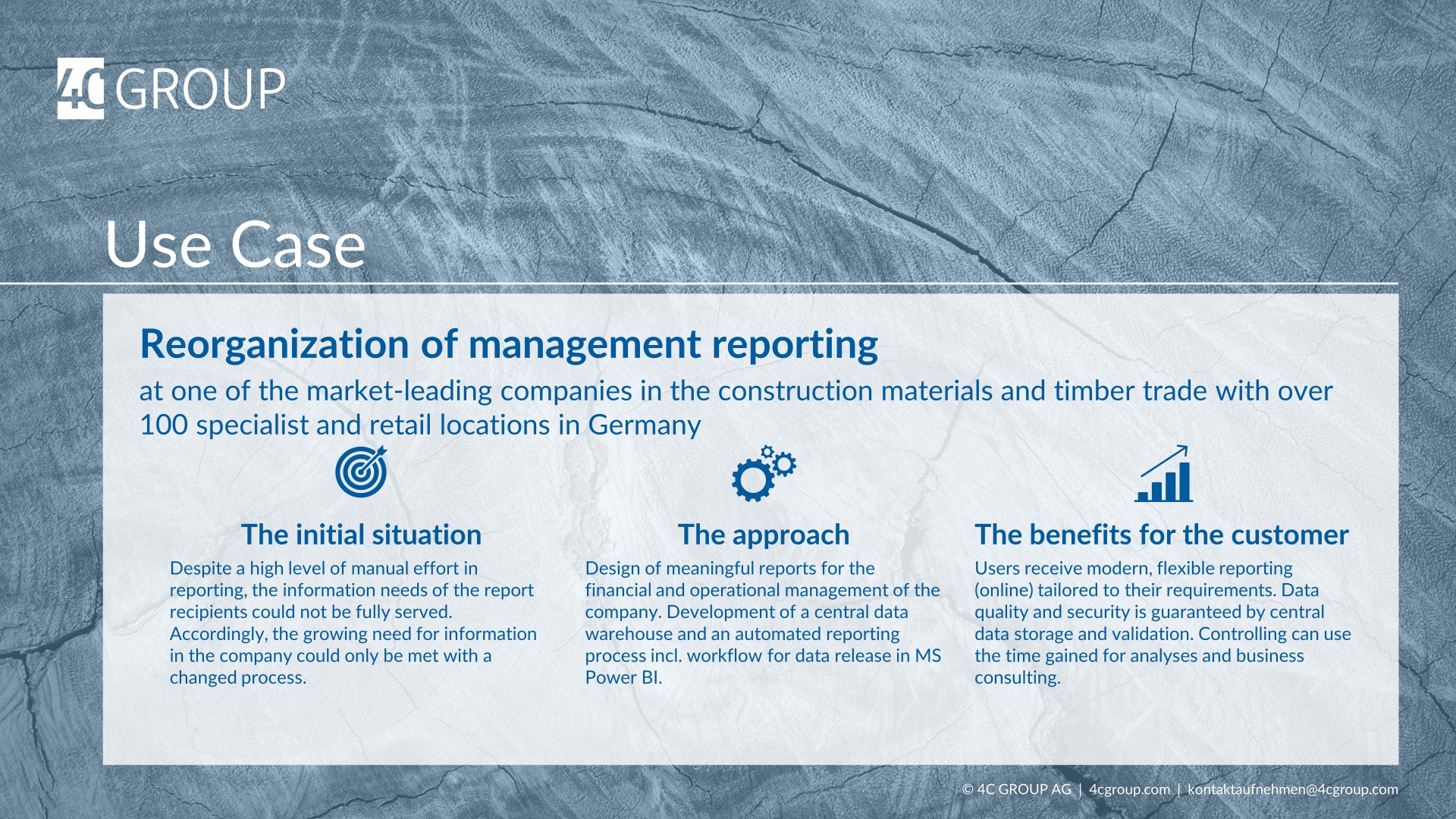 4C GROUP

Use Case

Reorganization of management reporting

at one of the market-leading companies in the construction materials and timber trade with over 100 specialist and retail locations in Germany

The initial situation

Despite a high level of manual effort in reporting, the information needs of the report recipients could not be fully served. Accordingly, the growing need for information in the company could only be met with a changed process.

The approach

Design of meaningful reports for the financial and operational management of the company. Development of a central data warehouse and an automated reporting process incl. workflow for data release in MS Power BI.

The benefits for the customer

Users receive modern, flexible reporting (online) tailored to their requirements. Data quality and security is guaranteed by central data storage and validation. Controlling can use the time gained for analyses and business consulting.

© 4C GROUP AG | 4cgroup.com | kontaktaufnehmen@4cgroup.com